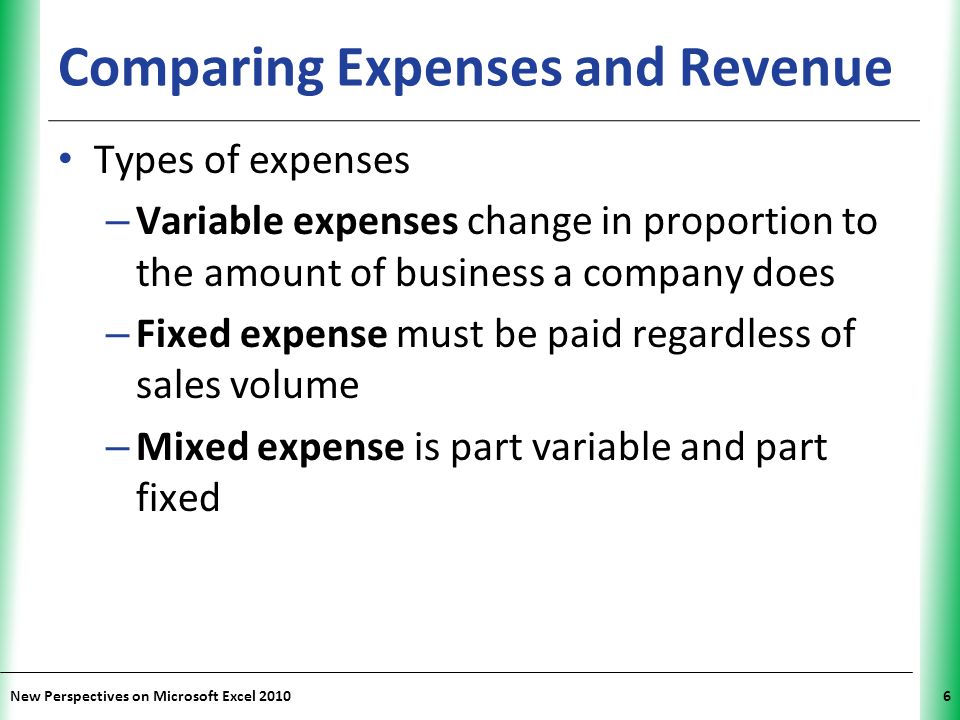 Comparing Expenses and Revenue

• Types of expenses

– Variable expenses change in proportion to the amount of business a company does

– Fixed expense must be paid regardless of sales volume

– Mixed expense is part variable and part fixed

New Perspectives on Microsoft Excel 2010

6